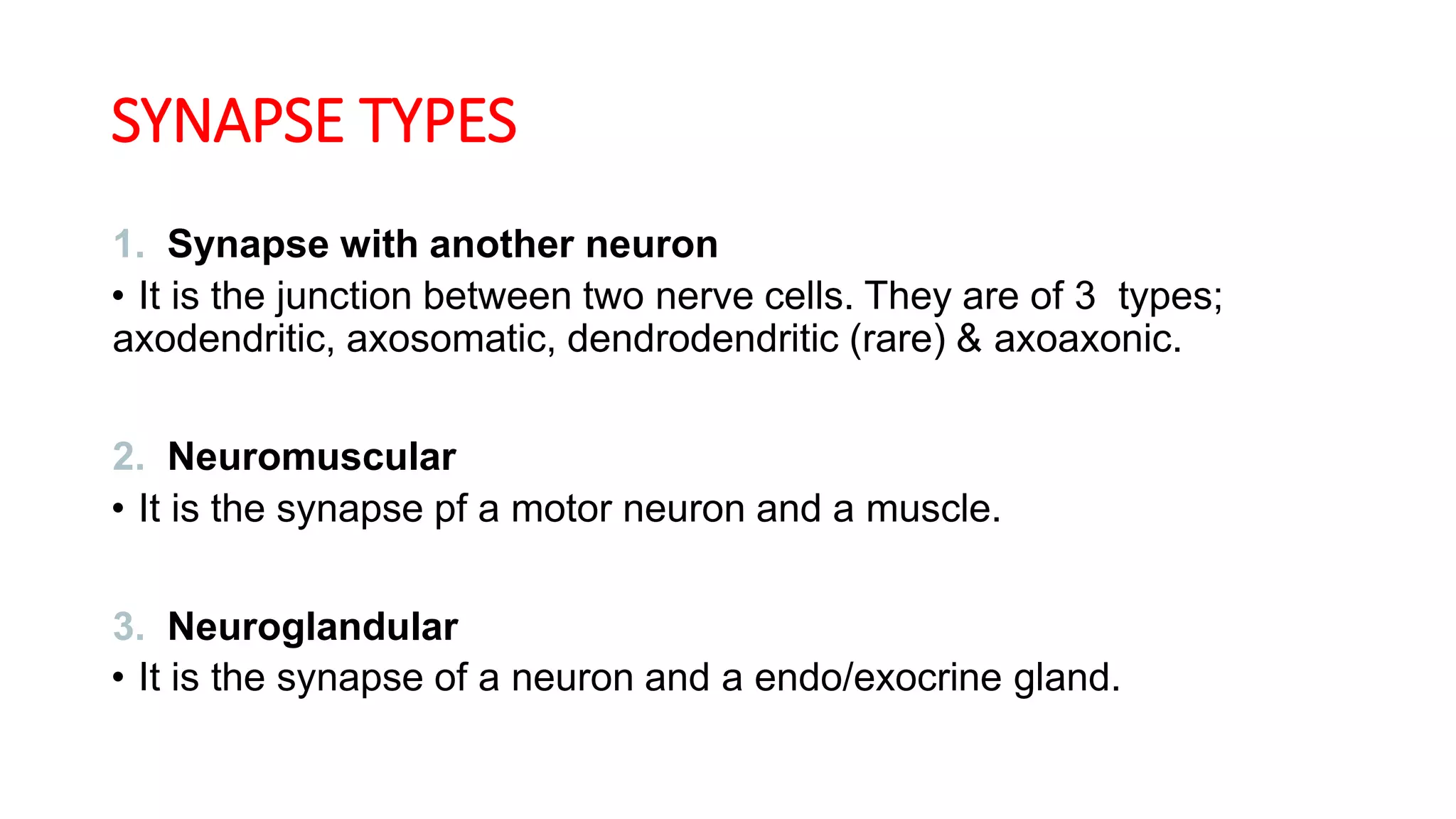 SYNAPSE TYPES

1. Synapse with another neuron

• It is the junction between two nerve cells. They are of 3 types; axodendritic, axosomatic, dendrodendritic (rare) & axoaxonic.

2. Neuromuscular

• It is the synapse pf a motor neuron and a muscle.

3. Neuroglandular

• It is the synapse of a neuron and a endo/exocrine gland.